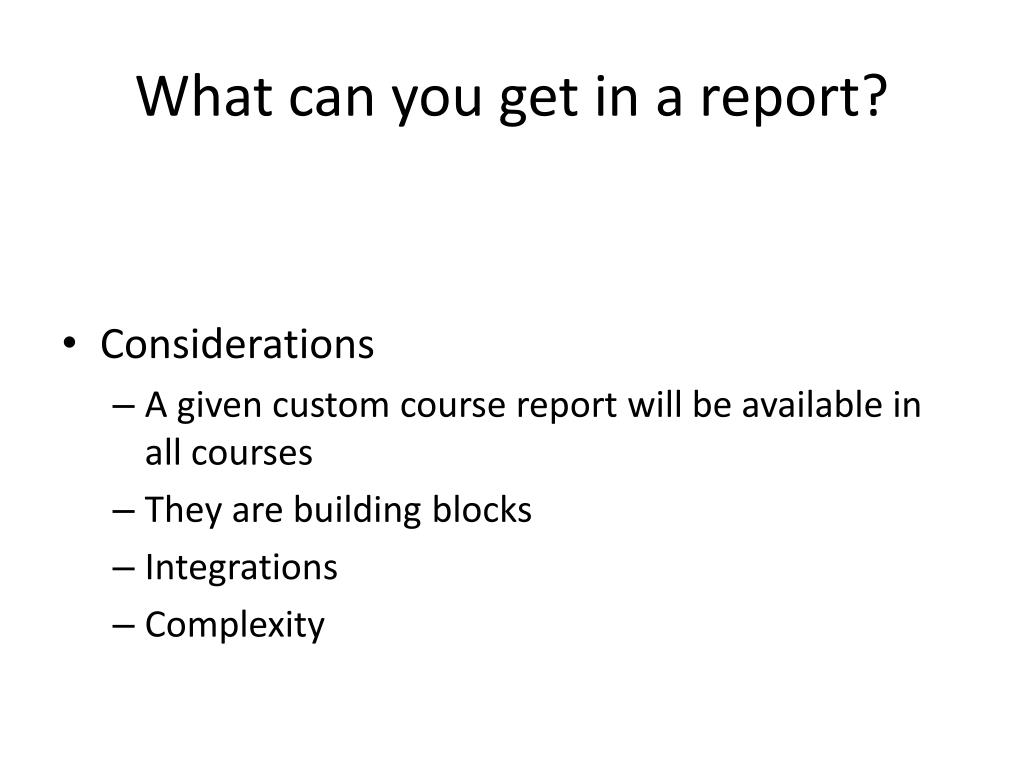 What can you get in a report?

• Considerations
– A given custom course report will be available in all courses
– They are building blocks
– Integrations
– Complexity